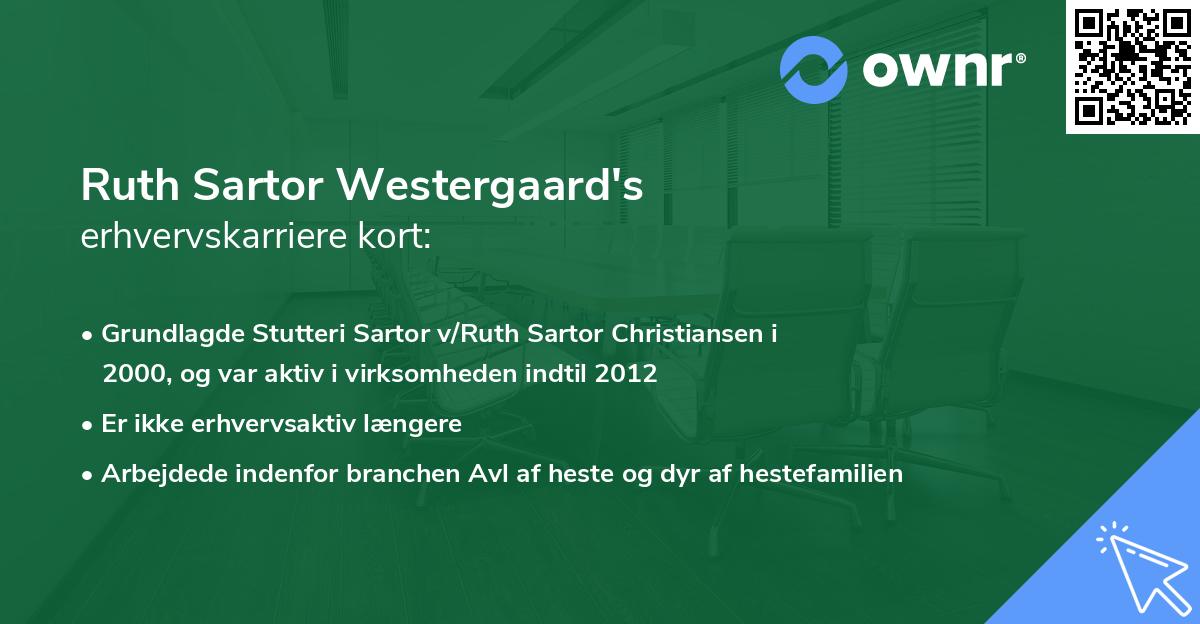 ownr®

Ruth Sartor Westergaard's
erhvervskarriere kort:

• Grundlagde Stutteri Sartor v/Ruth Sartor Christiansen i 2000, og var aktiv i virksomheden indtil 2012
• Er ikke erhvervsaktiv længere
• Arbejdede indenfor branchen Avl af heste og dyr af hestefamilien